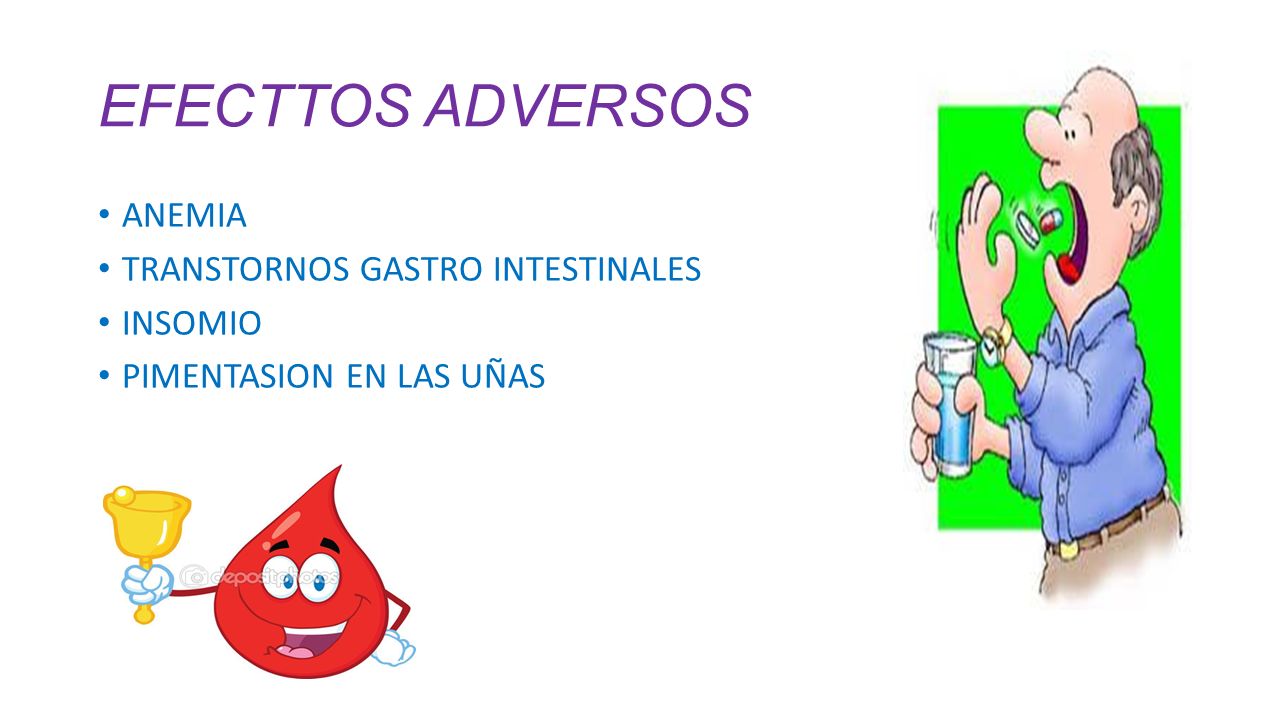 EFECTTOS ADVERSOS

• ANEMIA
• TRANSTORNOS GASTRO INTESTINALES
• INSOMIO
• PIMENTASION EN LAS UÑAS

depositphotos